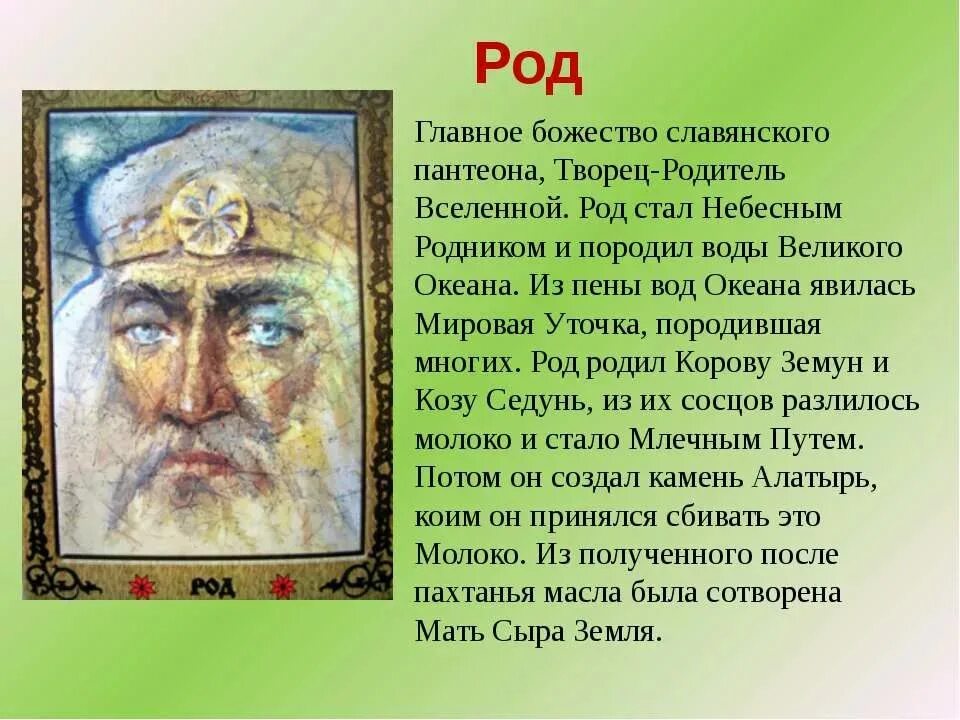 Род

РОД

Главное божество славянского пантеона, Творец-Родитель Вселенной. Род стал Небесным Родником и породил воды Великого Океана. Из пены вод Океана явилась Мировая Уточка, породившая многих. Род родил Корову Земун и Козу Седунь, из их сосцов разлилось молоко и стало Млечным Путем. Потом он создал камень Алатырь, коим он принялся сбивать это Молоко. Из полученного после пахтанья масла была сотворена Мать Сыра Земля.